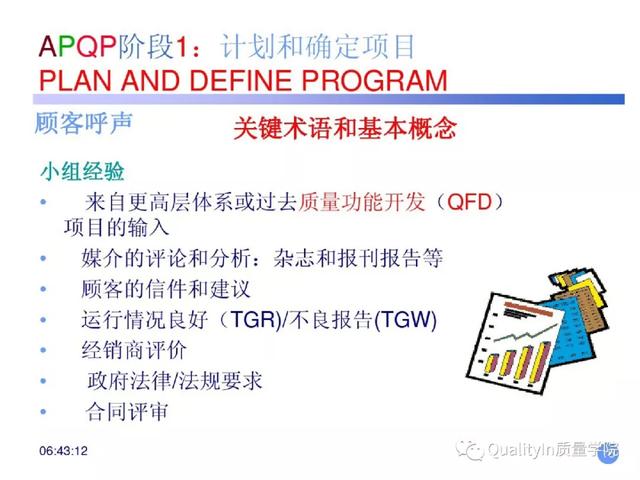 APQP阶段1：计划和确定项目
PLAN AND DEFINE PROGRAM

顾客呼声

关键术语和基本概念

小组经验

• 来自更高层体系或过去质量功能开发（QFD）项目的输入
• 媒介的评论和分析：杂志和报刊报告等
• 顾客的信件和建议
• 运行情况良好（TGR)/不良报告(TGW)
• 经销商评价
• 政府法律/法规要求
• 合同评审

06:43:12

QualityIn质量学院